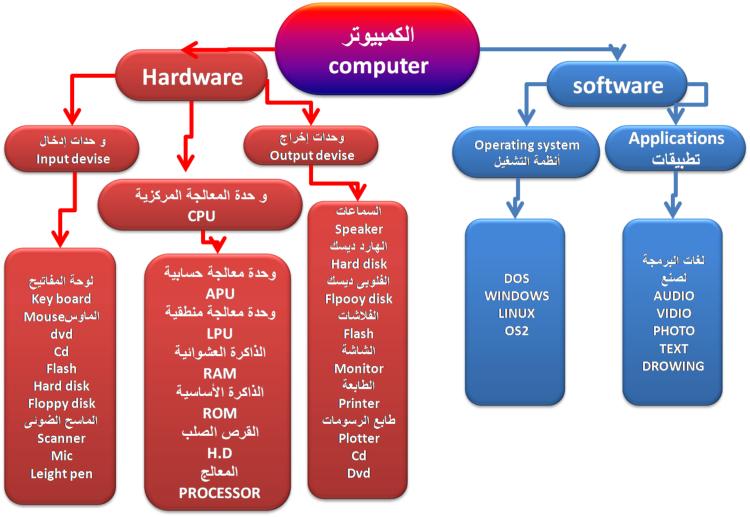 الكمبيوتر
computer

Hardware

و حدات إدخال
Input devise

و حدة المعالجة المركزية
CPU

وحدات اخراج
Output devise

لوحة المفاتيح
Key board
الماوسMouse
dvd
Cd
Flash
Hard disk
Floppy disk
الماسح الضوئى
Scanner
Mic
Leight pen

وحدة معالجة حسابية
APU
وحدة معالجة منطقية
LPU
الذاكرة العشوائية
RAM
الذاكرة الأساسية
ROM
القرص الصلب
H.D
المعالج
PROCESSOR

السماعات
Speaker
الهارد ديسك
Hard disk
الفلوبى ديسك
Flpooy disk
الفلاشات
Flash
الشاشة
Monitor
الطابعة
Printer
طابع الرسومات
Plotter
Cd
Dvd

software

Operating system
أنظمة التشغيل

Applications
تطبيقات

DOS
WINDOWS
LINUX
OS2

لغات البرمجة
لصنع
AUDIO
VIDIO
PHOTO
TEXT
DROWING